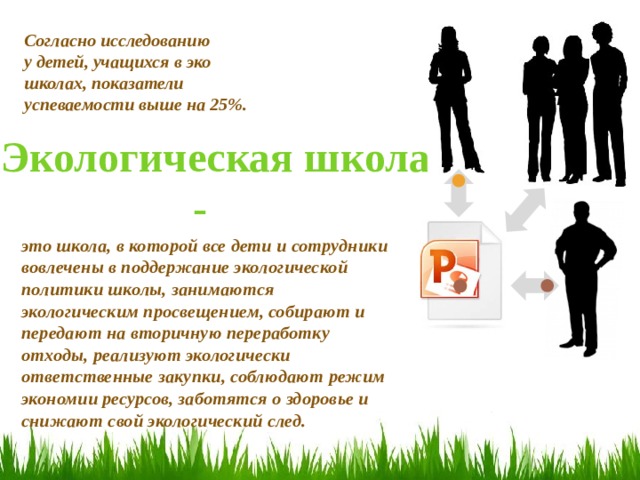 Согласно исследованию у детей, учащихся в эко школах, показатели успеваемости выше на 25%.

Экологическая школа

-

это школа, в которой все дети и сотрудники вовлечены в поддержание экологической политики школы, занимаются экологическим просвещением, собирают и передают на вторичную переработку отходы, реализуют экологически ответственные закупки, соблюдают режим экономии ресурсов, заботятся о здоровье и снижают свой экологический след.

P